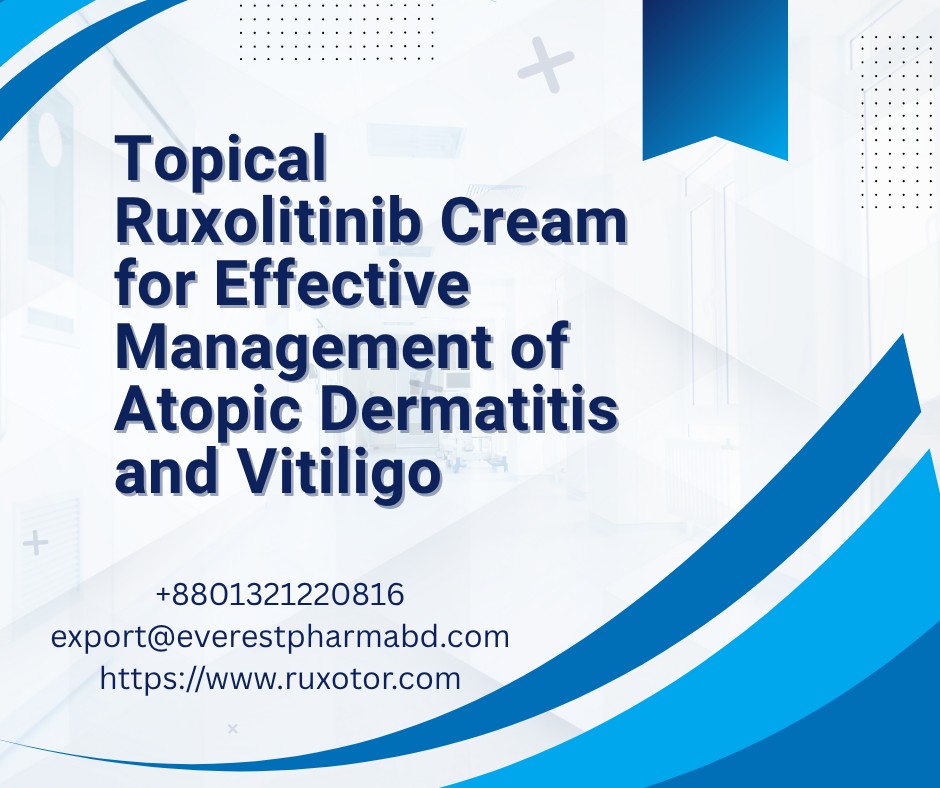 Topical Ruxolitinib Cream for Effective Management of Atopic Dermatitis and Vitiligo

+8801321220816
export@everestpharmabd.com
https://www.ruxotor.com